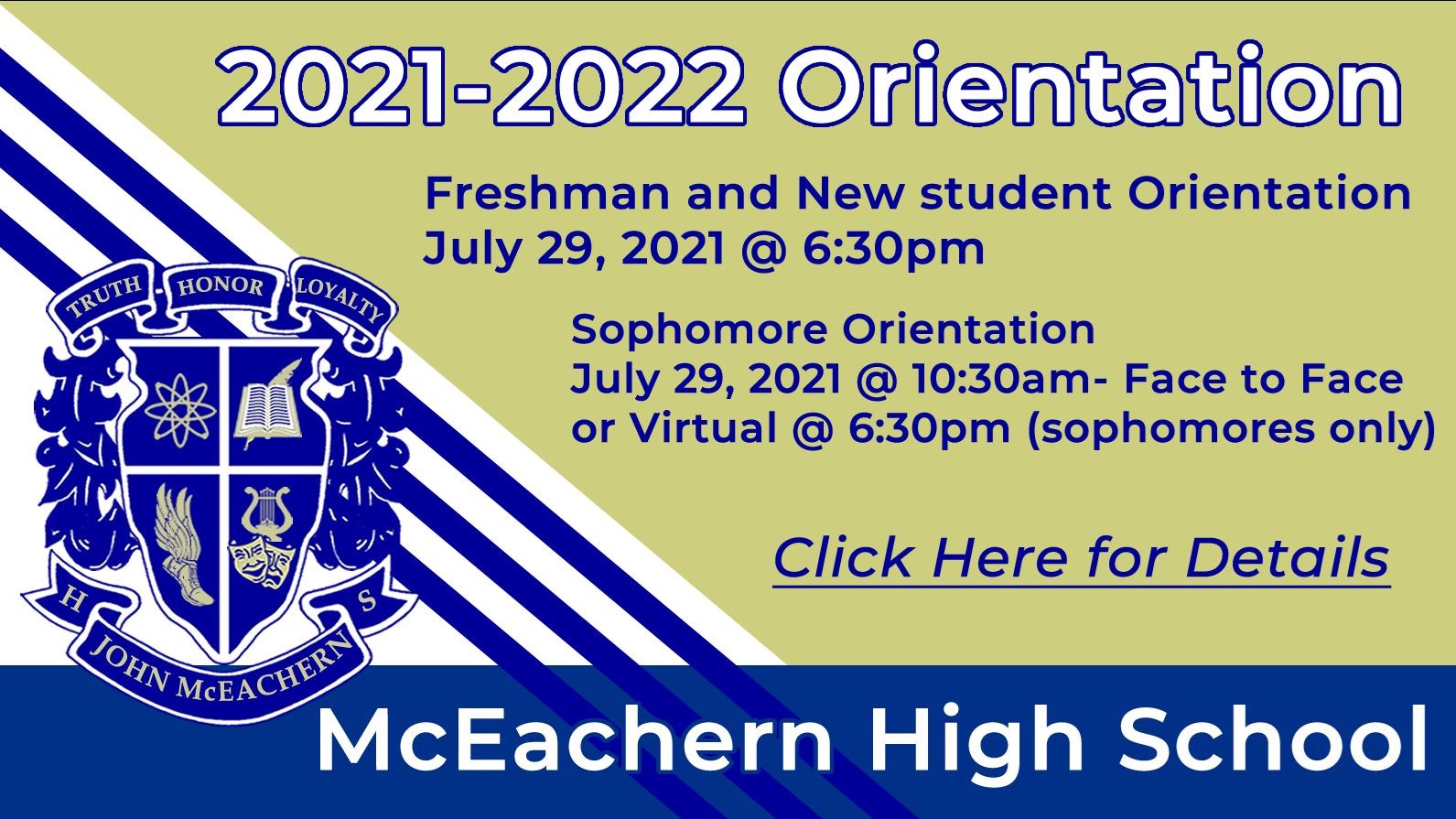 2021-2022 Orientation

Freshman and New student Orientation
July 29, 2021 @ 6:30pm

Sophomore Orientation
July 29, 2021 @ 10:30am- Face to Face or Virtual @ 6:30pm (sophomores only)

Click Here for Details

TRUTH HONOR LOYALTY

H S

JOHN McEACHERN

McEachern High School